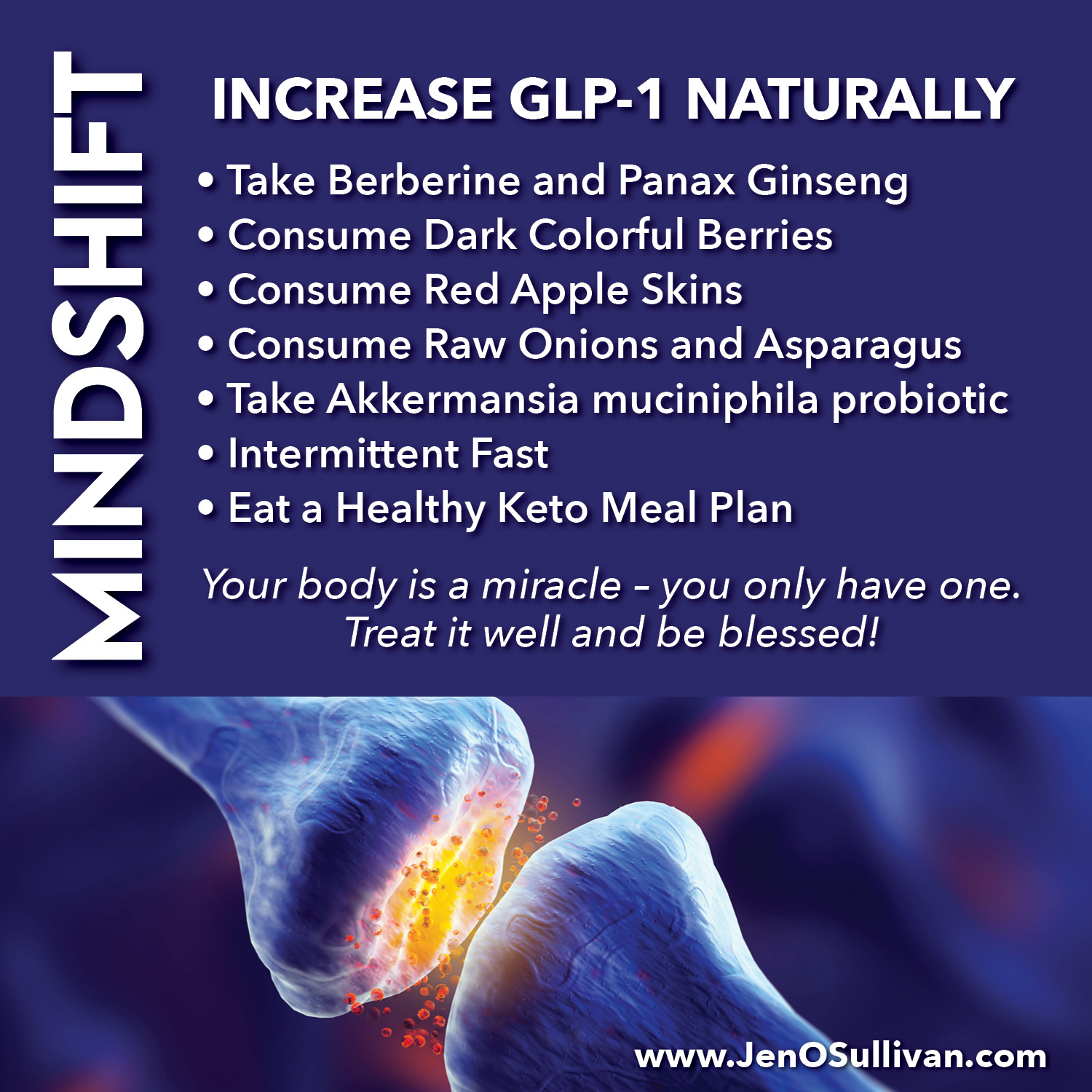 MINDSHIFT

INCREASE GLP-1 NATURALLY

• Take Berberine and Panax Ginseng
• Consume Dark Colorful Berries
• Consume Red Apple Skins
• Consume Raw Onions and Asparagus
• Take Akkermansia muciniphila probiotic
• Intermittent Fast
• Eat a Healthy Keto Meal Plan

Your body is a miracle – you only have one. Treat it well and be blessed!

www.JenOSullivan.com